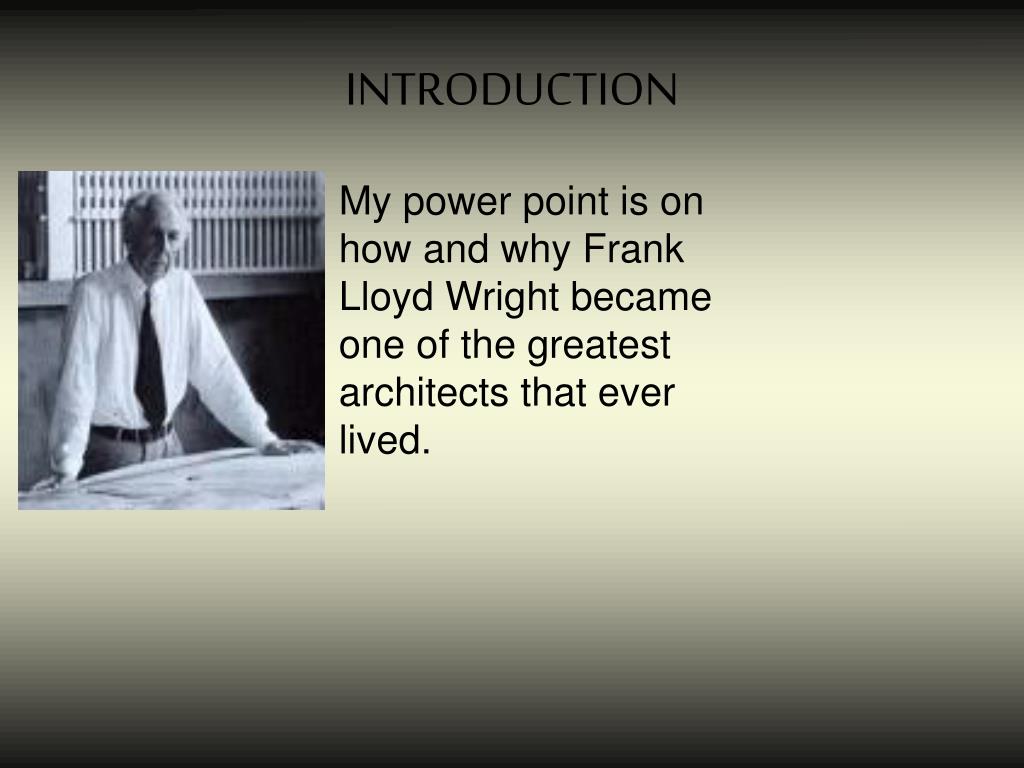 INTRODUCTION

My power point is on how and why Frank Lloyd Wright became one of the greatest architects that ever lived.